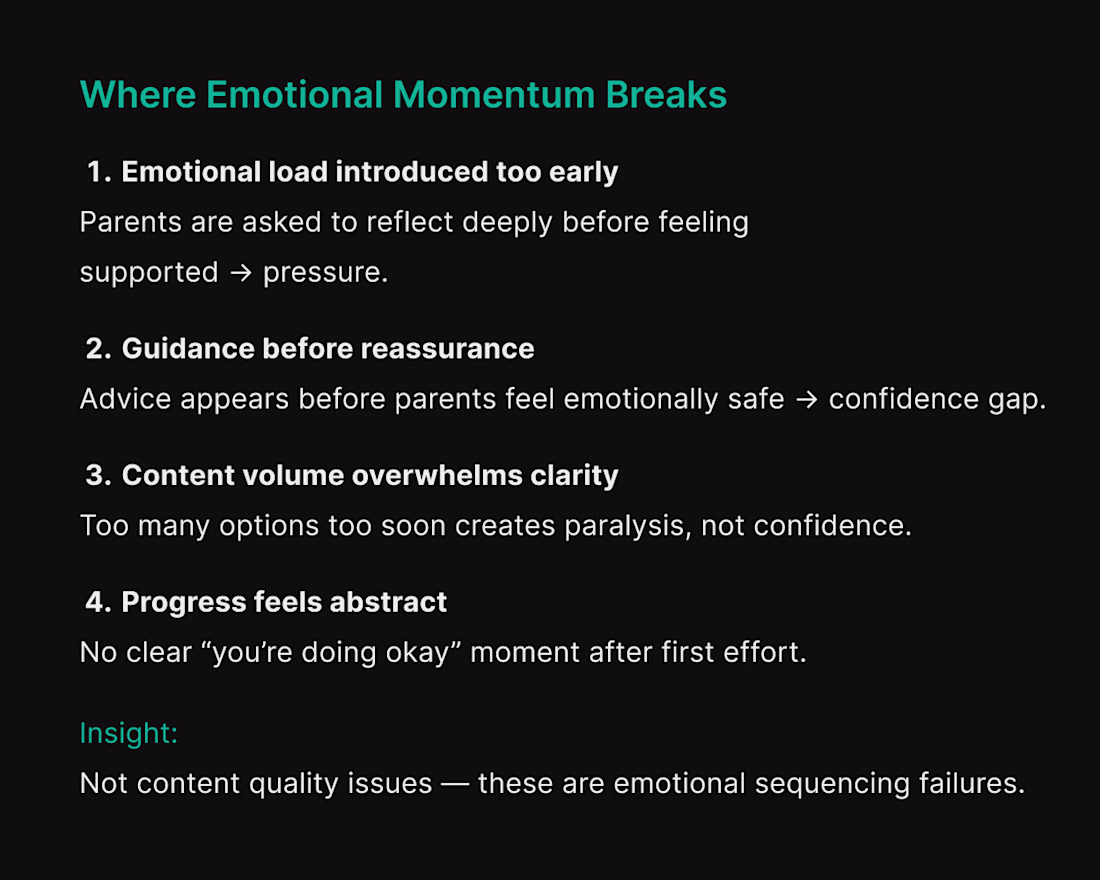 Where Emotional Momentum Breaks

1. Emotional load introduced too early

Parents are asked to reflect deeply before feeling supported → pressure.

2. Guidance before reassurance

Advice appears before parents feel emotionally safe → confidence gap.

3. Content volume overwhelms clarity

Too many options too soon creates paralysis, not confidence.

4. Progress feels abstract

No clear “you’re doing okay” moment after first effort.

Insight:

Not content quality issues — these are emotional sequencing failures.